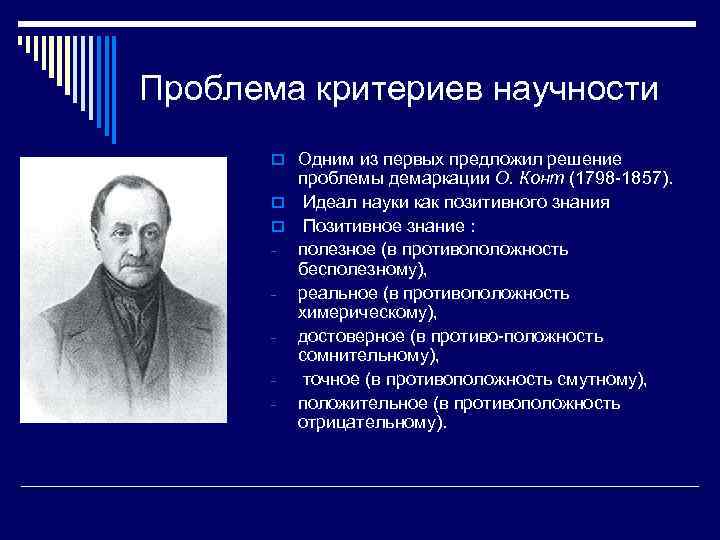 Проблема критериев научности

Одним из первых предложил решение проблемы демаркации О. Конт (1798-1857).

Идеал науки как позитивного знания

Позитивное знание :

- полезное (в противоположность бесполезному),
- реальное (в противоположность химерическому),
- достоверное (в противо-положность сомнительному),
- точное (в противоположность смутному),
- положительное (в противоположность отрицательному).